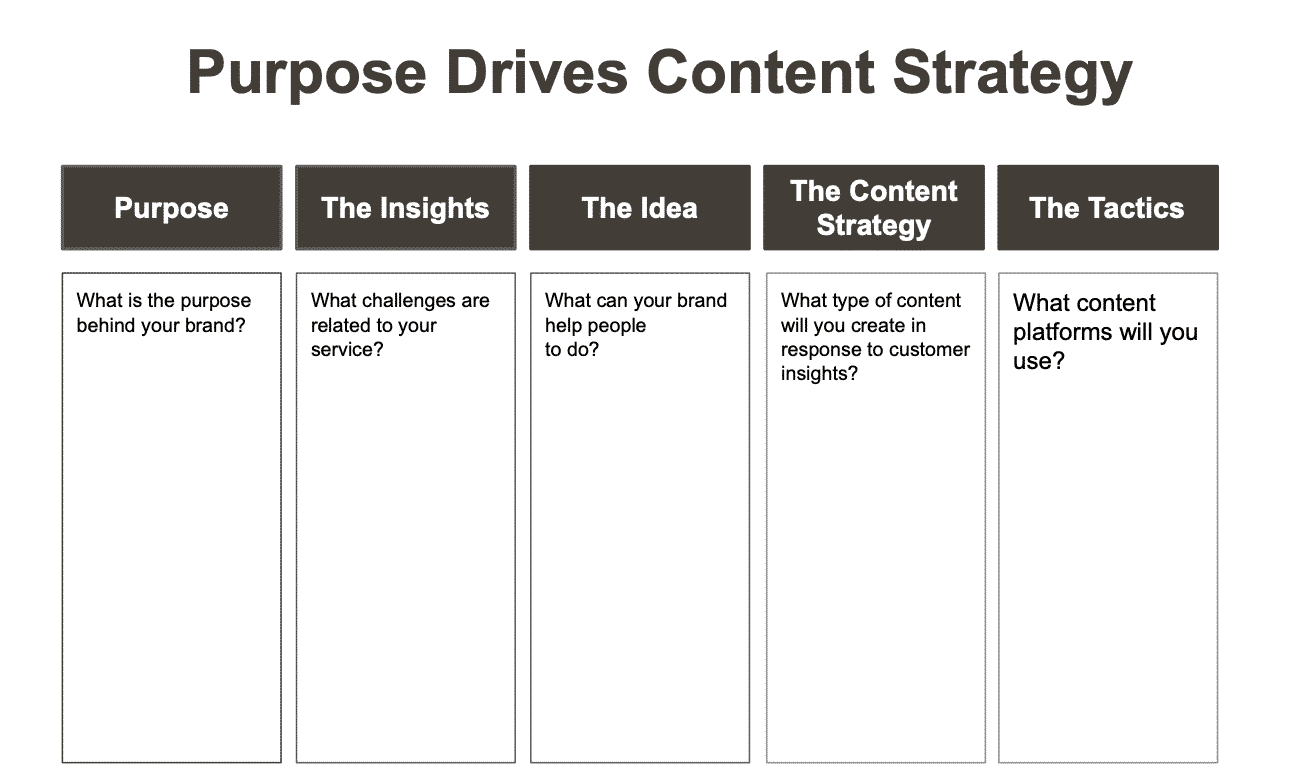 Purpose Drives Content Strategy

| Purpose | The Insights | The Idea | The Content Strategy | The Tactics |
|---|---|---|---|---|
| What is the purpose behind your brand? | What challenges are related to your service? | What can your brand help people to do? | What type of content will you create in response to customer insights? | What content platforms will you use? |